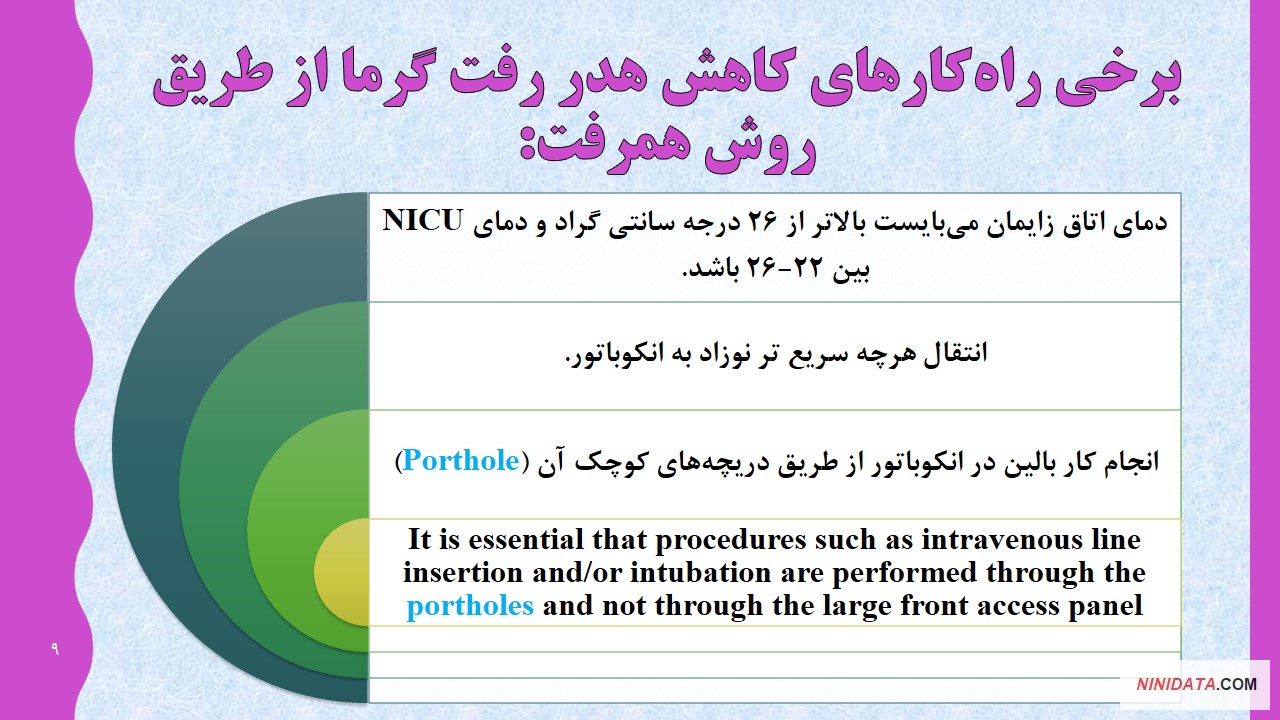 برخی راه‌کارهای کاهش هدر رفت گرما از طریق روش همرفت:

دمای اتاق زایمان می‌بایست بالاتر از ۲۶ درجه سانتی گراد و دمای NICU بین ۲۲-۲۶ باشد.

انتقال هرچه سریع تر نوزاد به انکوباتور.

انجام کار بالین در انکوباتور از طریق دریچه‌های کوچک آن (Porthole)

It is essential that procedures such as intravenous line insertion and/or intubation are performed through the portholes and not through the large front access panel

۹

NINIDATA.COM